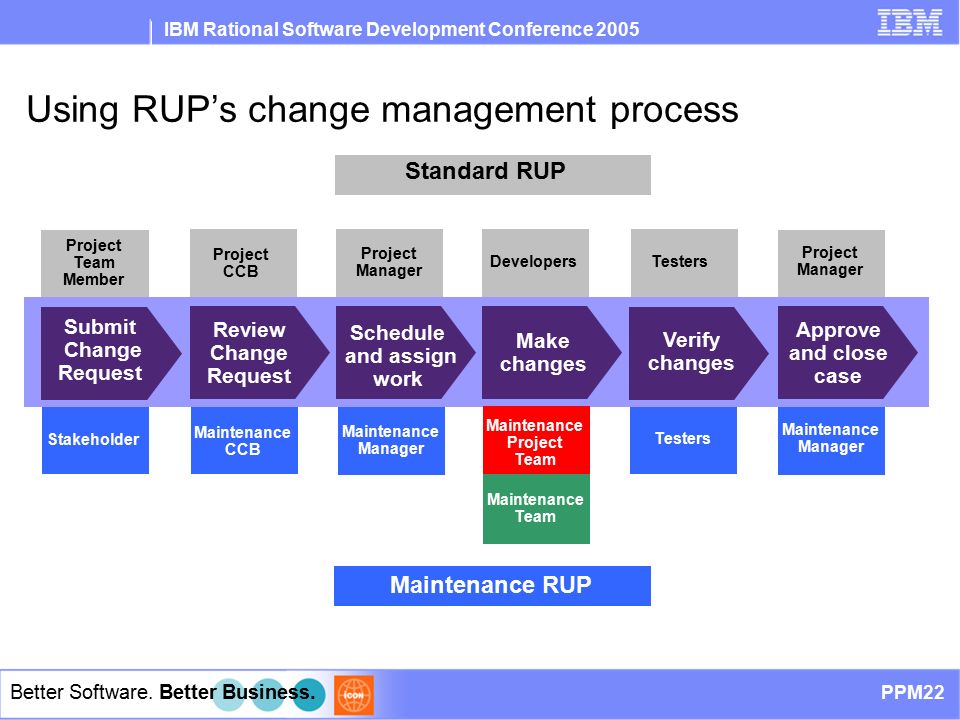 IBM Rational Software Development Conference 2005

IBM

Using RUP's change management process

Standard RUP

Project Team Member

Project CCB

Project Manager

Developers

Testers

Project Manager

Submit Change Request

Review Change Request

Schedule and assign work

Make changes

Verify changes

Approve and close case

Stakeholder

Maintenance CCB

Maintenance Manager

Maintenance Project Team

Maintenance Team

Testers

Maintenance Manager

Maintenance RUP

Better Software. Better Business.

ICON

PPM22